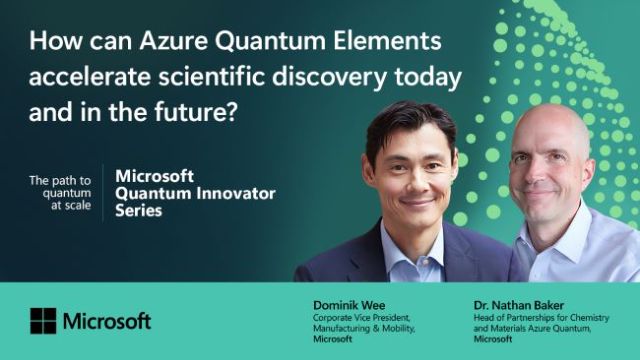 How can Azure Quantum Elements accelerate scientific discovery today and in the future?

The path to quantum at scale

Microsoft Quantum Innovator Series

Microsoft

Dominik Wee
Corporate Vice President, Manufacturing & Mobility, Microsoft

Dr. Nathan Baker
Head of Partnerships for Chemistry and Materials Azure Quantum, Microsoft